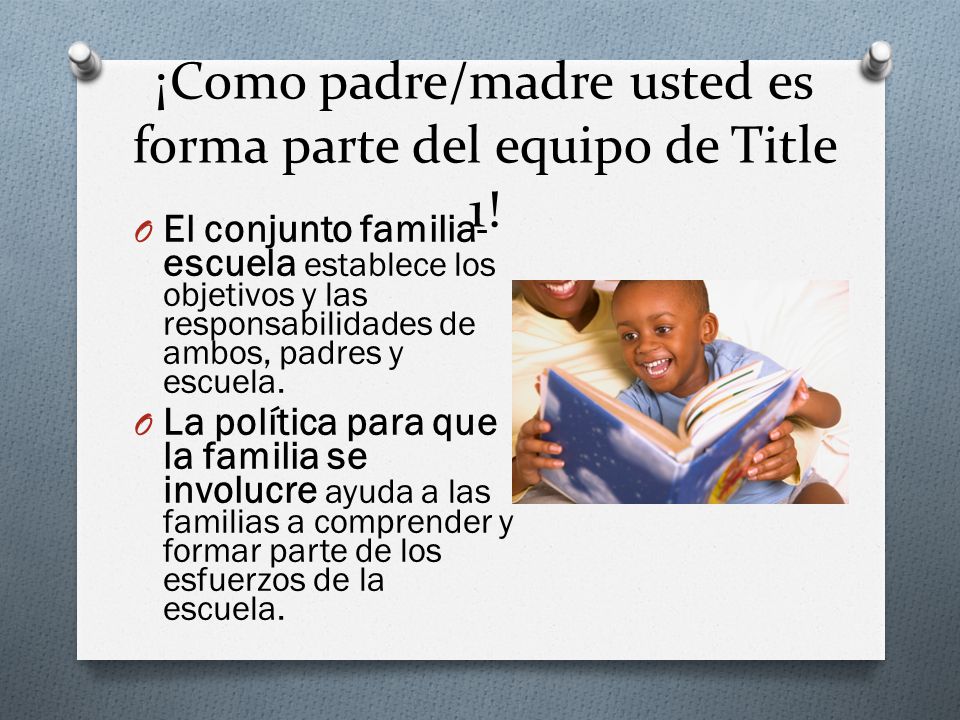 ¡Como padre/madre usted es forma parte del equipo de Title 1!

O El conjunto familia-escuela establece los objetivos y las responsabilidades de ambos, padres y escuela.

O La política para que la familia se involucre ayuda a las familias a comprender y formar parte de los esfuerzos de la escuela.